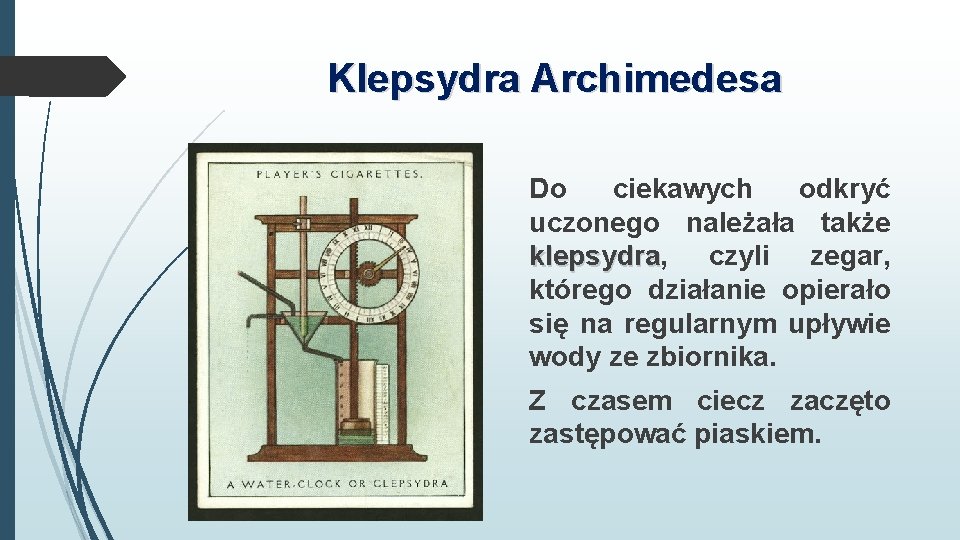 Klepsydra Archimedesa

PLAYER'S CIGARETTES.

A WATER-CLOCK OR CLEPSYDRA

Do ciekawych odkryć uczonego należała także klepsydra, czyli zegar, którego działanie opierało się na regularnym upływie wody ze zbiornika.

Z czasem ciecz zaczęto zastępować piaskiem.